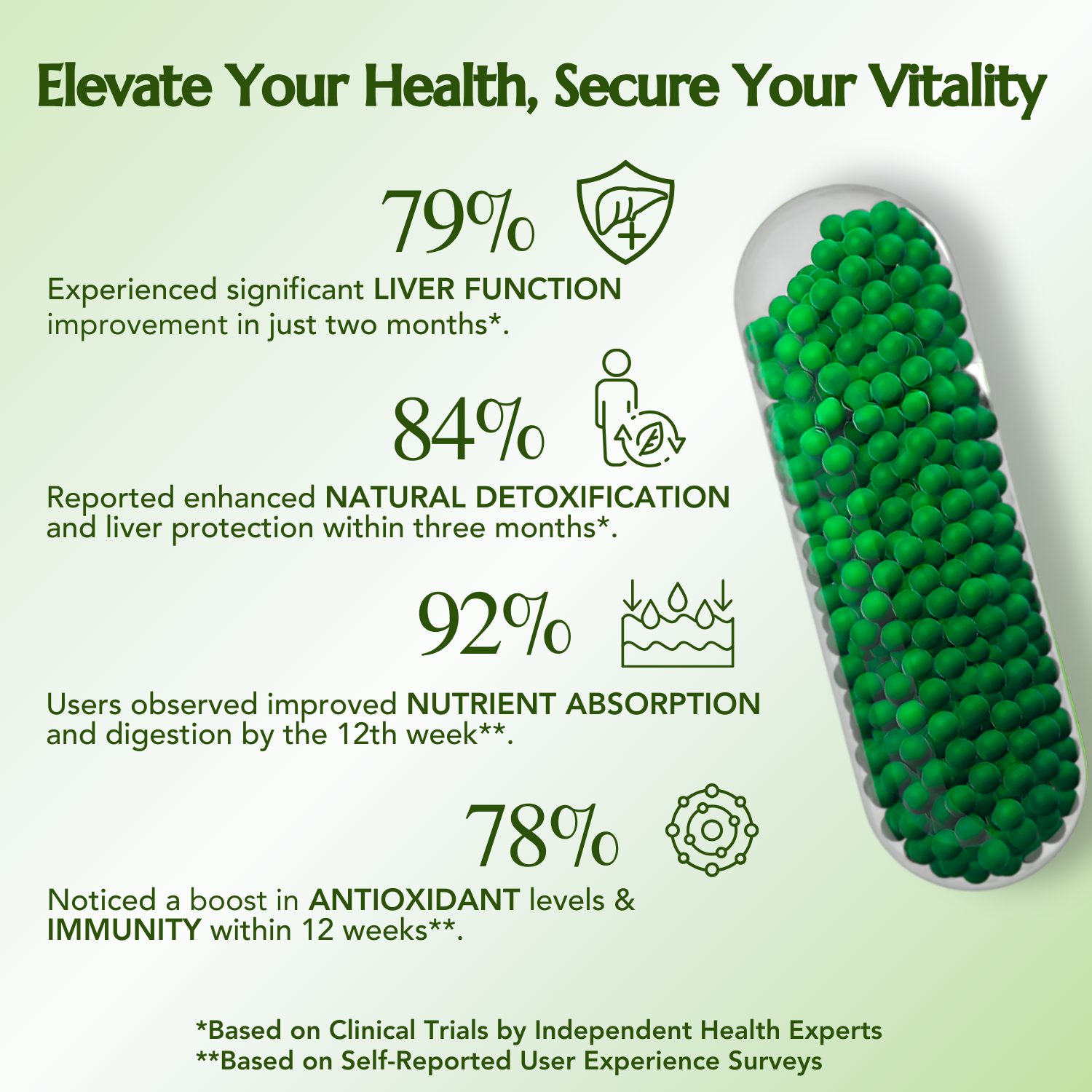 Elevate Your Health, Secure Your Vitality

79%

Experienced significant LIVER FUNCTION improvement in just two months*.

84%

Reported enhanced NATURAL DETOXIFICATION and liver protection within three months*.

92%

Users observed improved NUTRIENT ABSORPTION and digestion by the 12th week**.

78%

Noticed a boost in ANTIOXIDANT levels & IMMUNITY within 12 weeks**.

*Based on Clinical Trials by Independent Health Experts
**Based on Self-Reported User Experience Surveys